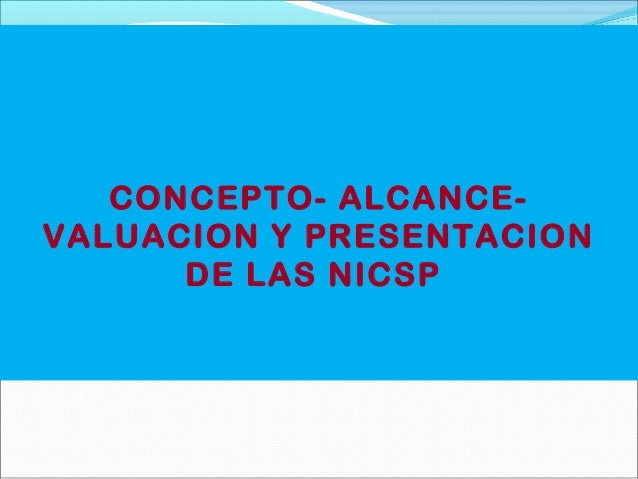 CONCEPTO- ALCANCE- VALUACION Y PRESENTACION DE LAS NICSP